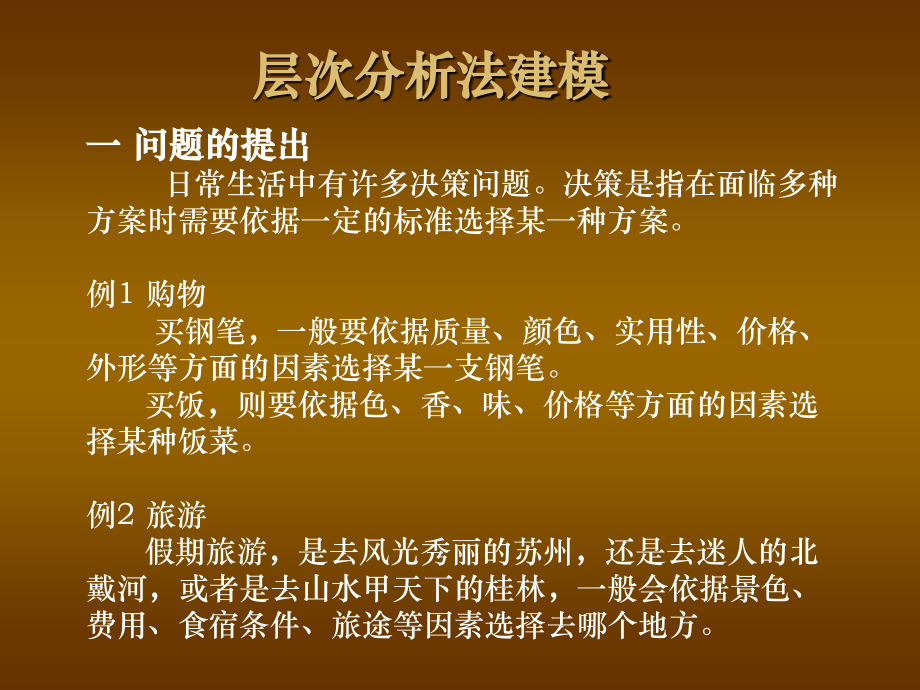 层次分析法建模

一 问题的提出

日常生活中有许多决策问题。决策是指在面临多种方案时需要依据一定的标准选择某一种方案。

例1 购物

买钢笔，一般要依据质量、颜色、实用性、价格、外形等方面的因素选择某一支钢笔。

买饭，则要依据色、香、味、价格等方面的因素选择某种饭菜。

例2 旅游

假期旅游，是去风光秀丽的苏州，还是去迷人的北戴河，或者是去山水甲天下的桂林，一般会依据景色、费用、食宿条件、旅途等因素选择去哪个地方。